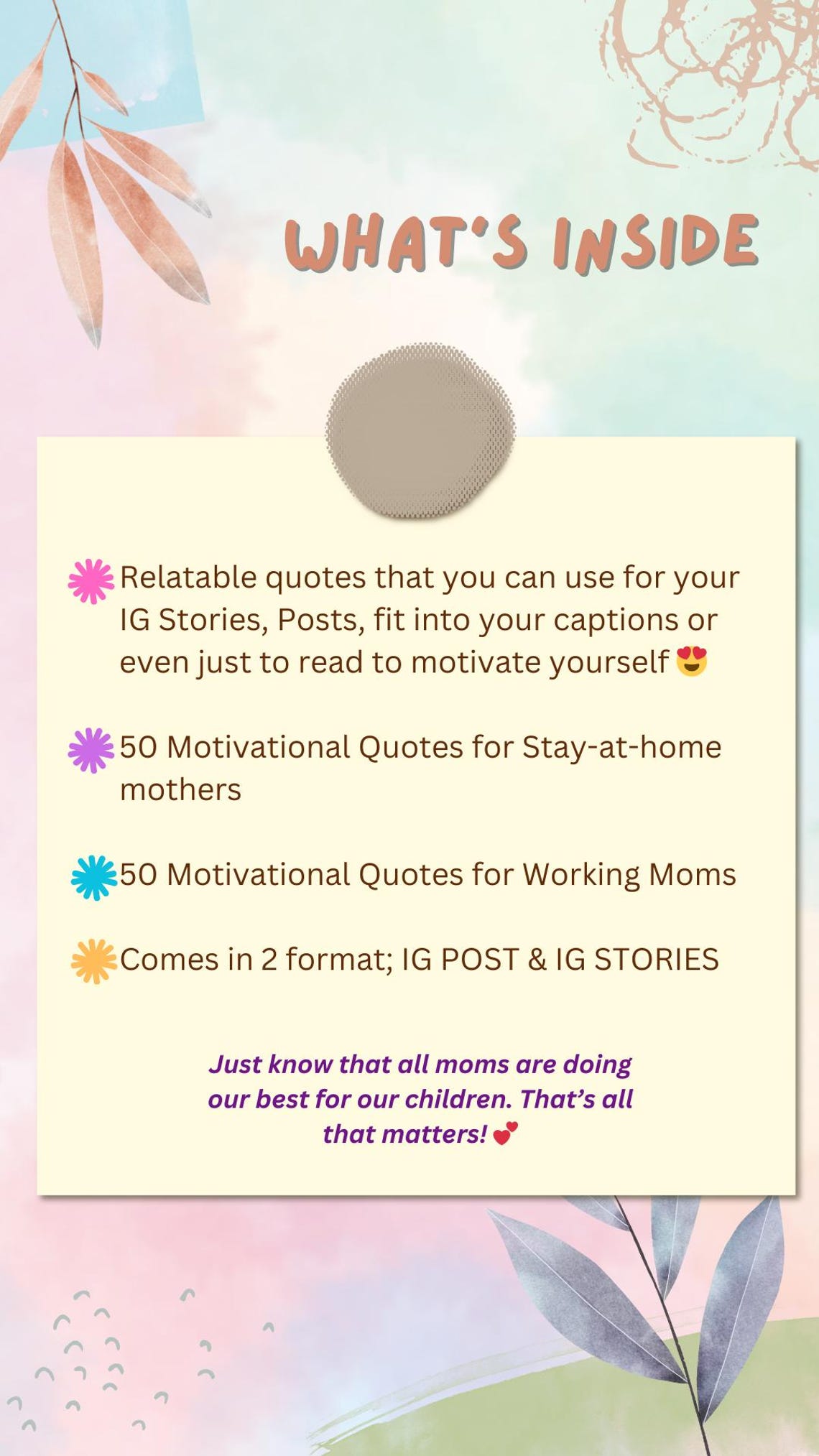 WHAT'S INSIDE

Relatable quotes that you can use for your IG Stories, Posts, fit into your captions or even just to read to motivate yourself 😍

50 Motivational Quotes for Stay-at-home mothers

50 Motivational Quotes for Working Moms

Comes in 2 format; IG POST & IG STORIES

Just know that all moms are doing our best for our children. That's all that matters! 💕